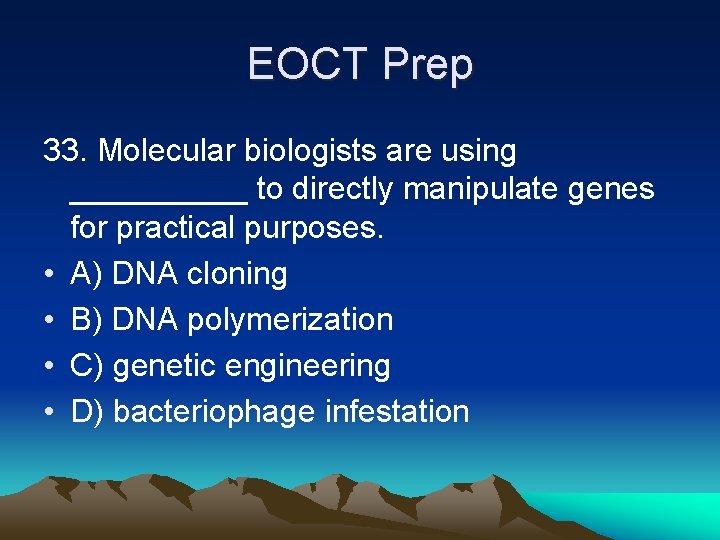 EOCT Prep

33. Molecular biologists are using __________ to directly manipulate genes for practical purposes.

• A) DNA cloning
• B) DNA polymerization
• C) genetic engineering
• D) bacteriophage infestation